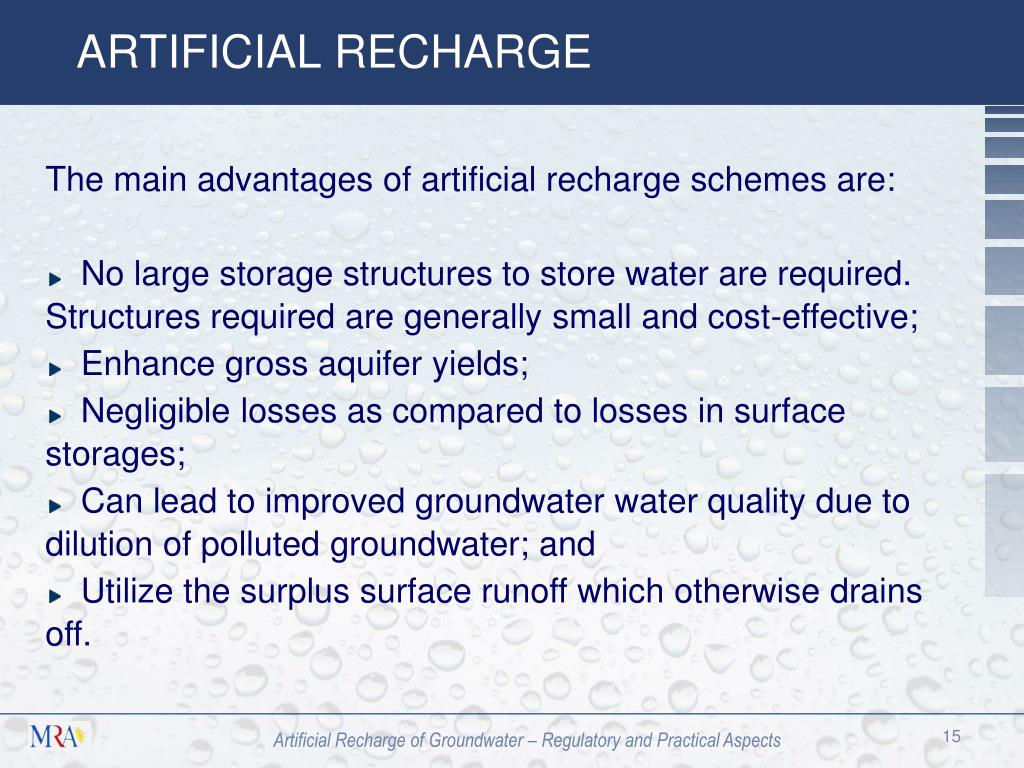 ARTIFICIAL RECHARGE

The main advantages of artificial recharge schemes are:

No large storage structures to store water are required. Structures required are generally small and cost-effective;

Enhance gross aquifer yields;

Negligible losses as compared to losses in surface storages;

Can lead to improved groundwater water quality due to dilution of polluted groundwater; and

Utilize the surplus surface runoff which otherwise drains off.

MRA

Artificial Recharge of Groundwater – Regulatory and Practical Aspects

15